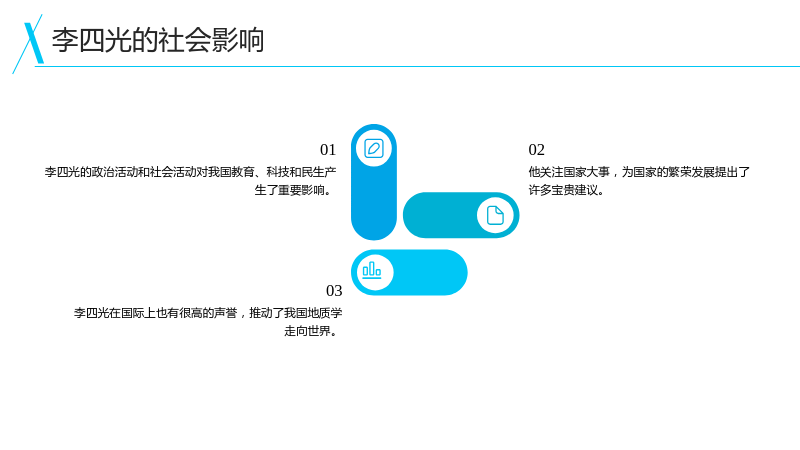 李四光的社会影响

01

李四光的政治活动和社会活动对我国教育、科技和民生产生了重要影响。

02

他关注国家大事，为国家的繁荣发展提出了许多宝贵建议。

03

李四光在国际上也有很高的声誉，推动了我国地质学走向世界。